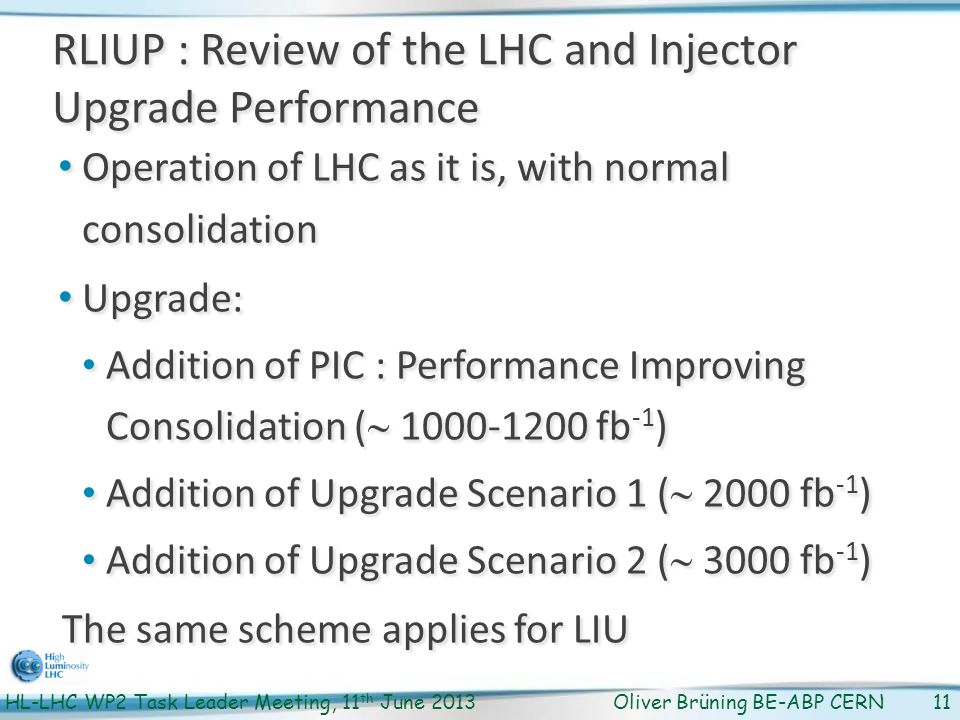 RLIUP : Review of the LHC and Injector Upgrade Performance

• Operation of LHC as it is, with normal consolidation

• Upgrade:

• Addition of PIC : Performance Improving Consolidation ($\sim$ 1000-1200 fb$^{-1}$)

• Addition of Upgrade Scenario 1 ($\sim$ 2000 fb$^{-1}$)

• Addition of Upgrade Scenario 2 ($\sim$ 3000 fb$^{-1}$)

The same scheme applies for LIU

High Luminosity LHC

HL-LHC WP2 Task Leader Meeting, 11$^{th}$ June 2013 Oliver Brüning BE-ABP CERN 11